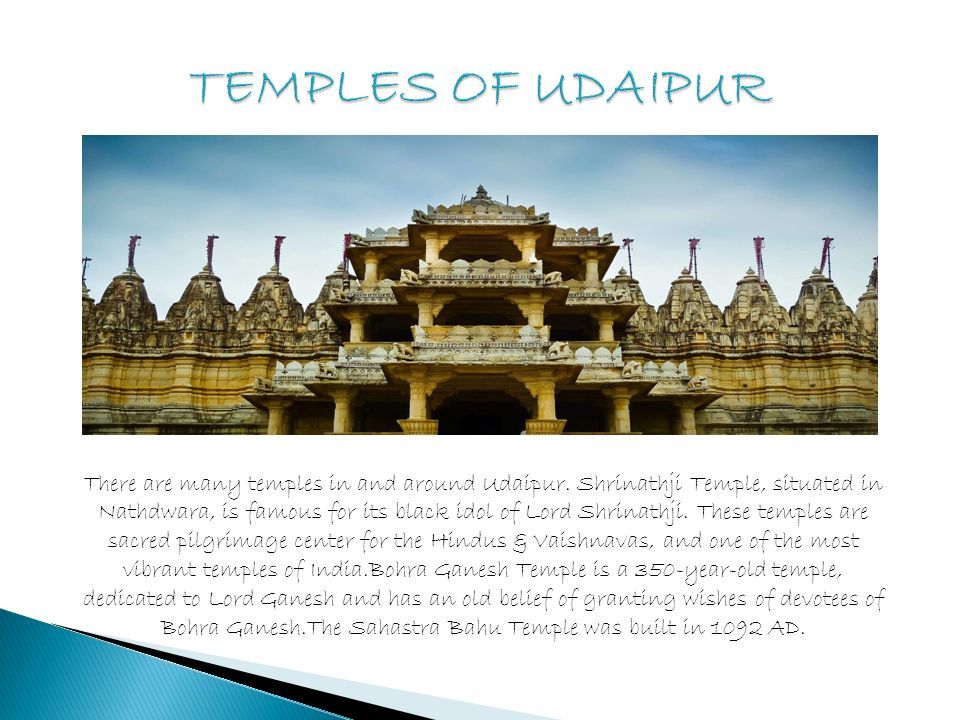 TEMPLES OF UDAIPUR

There are many temples in and around Udaipur. Shrinathji Temple, situated in Nathdwara, is famous for its black idol of Lord Shrinathji. These temples are sacred pilgrimage center for the Hindus & Vaishnavas, and one of the most vibrant temples of India.Bohra Ganesh Temple is a 350-year-old temple, dedicated to Lord Ganesh and has an old belief of granting wishes of devotees of Bohra Ganesh.The Sahastra Bahu Temple was built in 1092 AD.